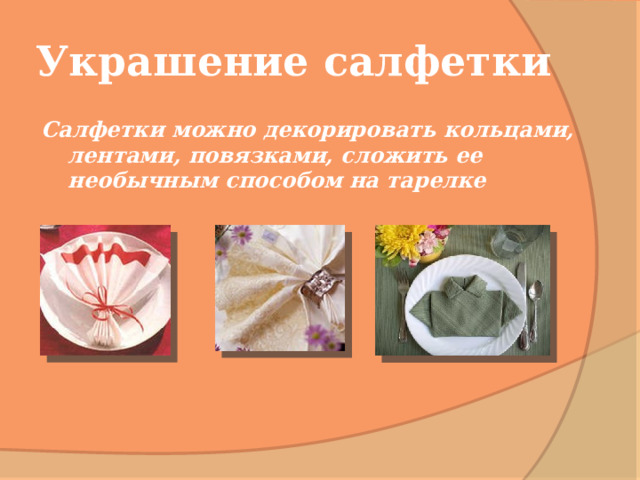 Украшение салфетки

Салфетки можно декорировать кольцами, лентами, повязками, сложить ее необычным способом на тарелке